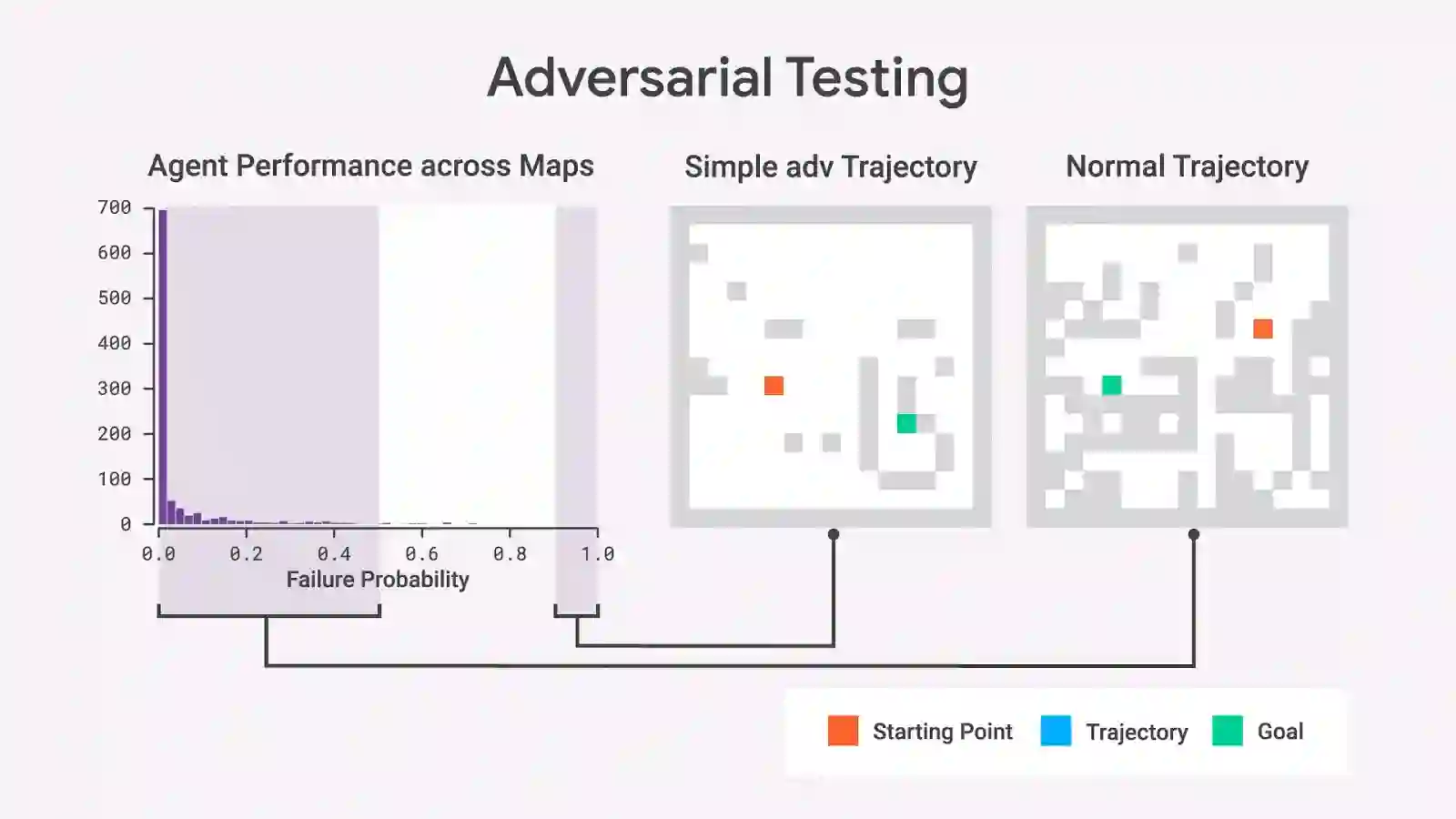 Adversarial Testing

Agent Performance across Maps

700
600
500
400
300
200
100
0

0.0 0.2 0.4 0.6 0.8 1.0

Failure Probability

Simple adv Trajectory

Normal Trajectory

Starting Point Trajectory Goal